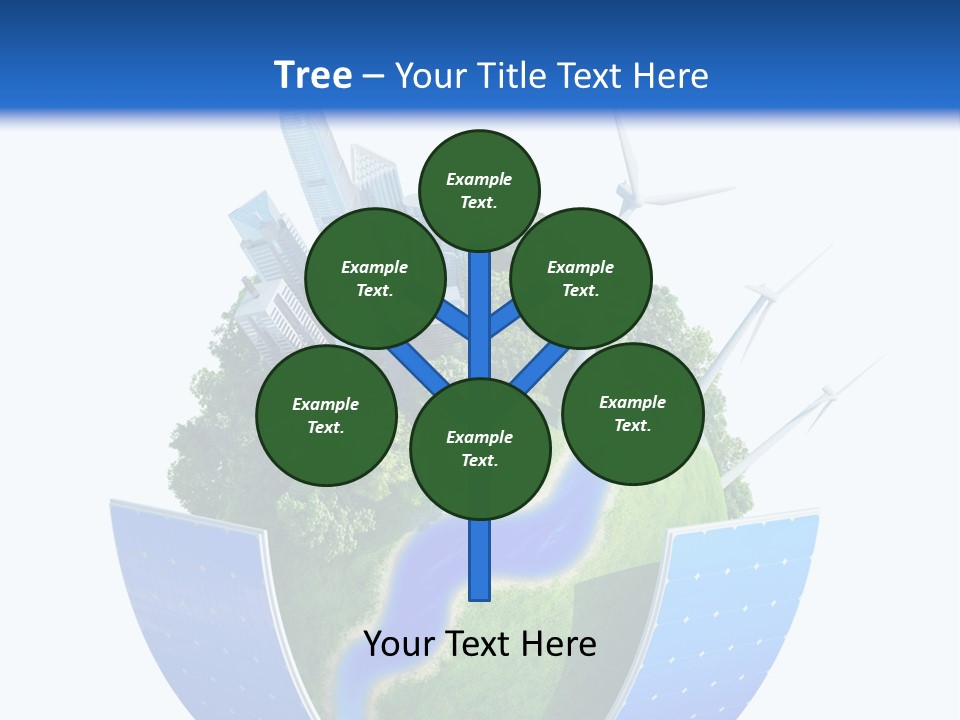 Tree – Your Title Text Here

Example Text.

Example Text.

Example Text.

Example Text.

Example Text.

Example Text.

Your Text Here